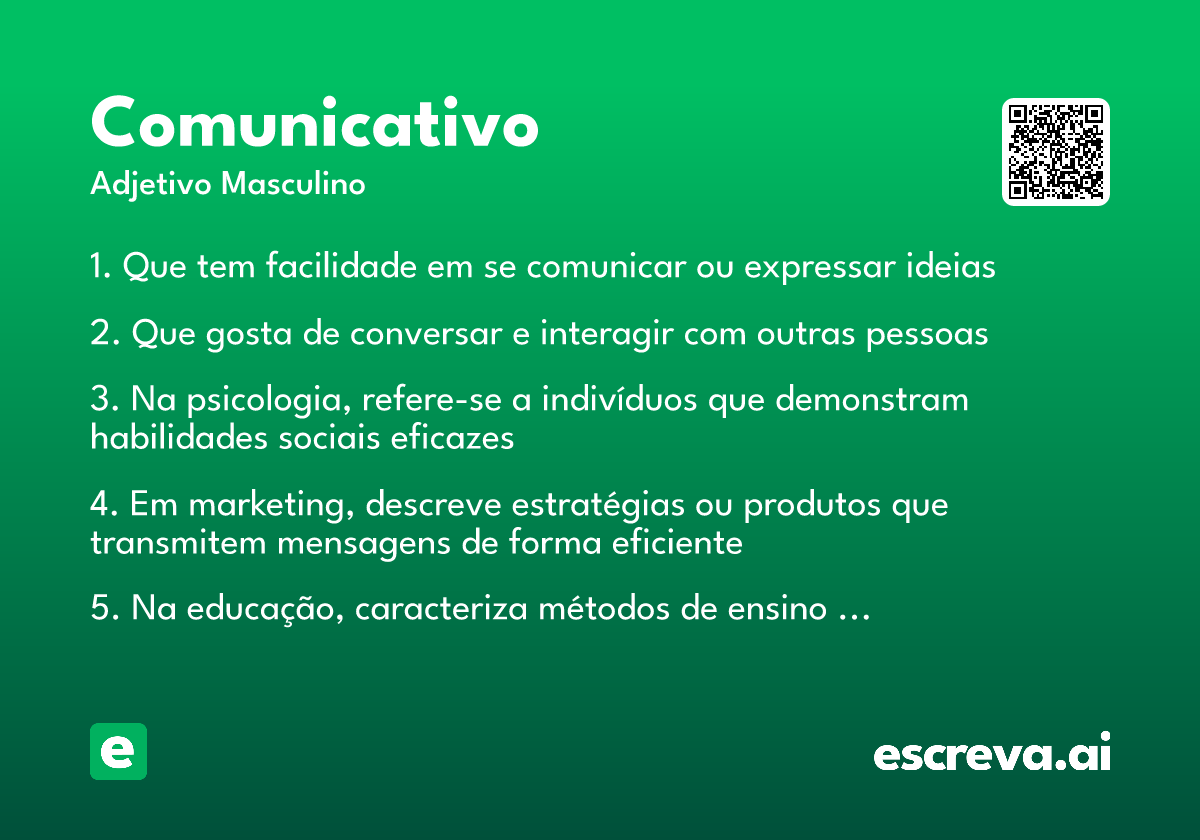 Comunicativo

Adjetivo Masculino

1. Que tem facilidade em se comunicar ou expressar ideias

2. Que gosta de conversar e interagir com outras pessoas

3. Na psicologia, refere-se a indivíduos que demonstram habilidades sociais eficazes

4. Em marketing, descreve estratégias ou produtos que transmitem mensagens de forma eficiente

5. Na educação, caracteriza métodos de ensino ...

e

escreva.ai